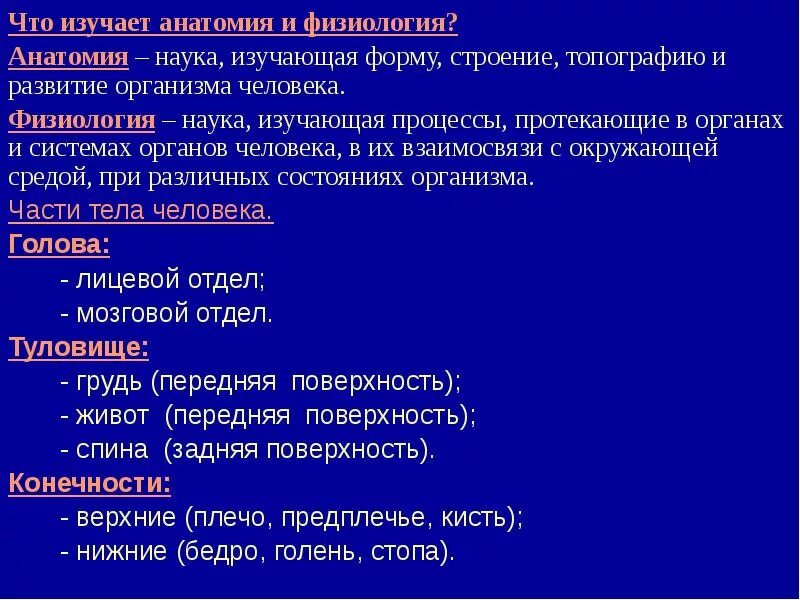 Что изучает анатомия и физиология?

Анатомия – наука, изучающая форму, строение, топографию и развитие организма человека.

Физиология – наука, изучающая процессы, протекающие в органах и системах органов человека, в их взаимосвязи с окружающей средой, при различных состояниях организма.

Части тела человека.

Голова:
- лицевой отдел;
- мозговой отдел.

Туловище:
- грудь (передняя поверхность);
- живот (передняя поверхность);
- спина (задняя поверхность).

Конечности:
- верхние (плечо, предплечье, кисть);
- нижние (бедро, голень, стопа).